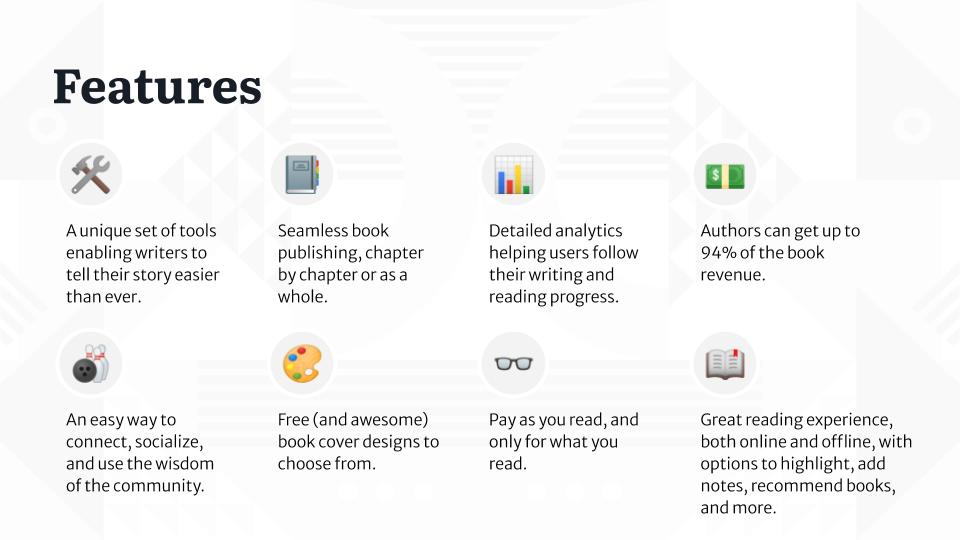 Features

A unique set of tools enabling writers to tell their story easier than ever.

Seamless book publishing, chapter by chapter or as a whole.

Detailed analytics helping users follow their writing and reading progress.

Authors can get up to 94% of the book revenue.

An easy way to connect, socialize, and use the wisdom of the community.

Free (and awesome) book cover designs to choose from.

Pay as you read, and only for what you read.

Great reading experience, both online and offline, with options to highlight, add notes, recommend books, and more.